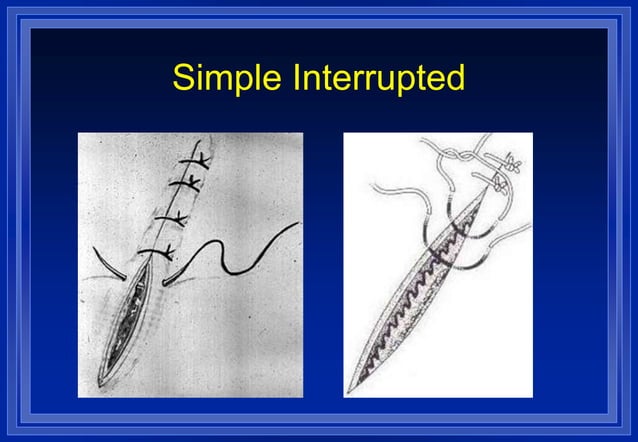 Simple Interrupted